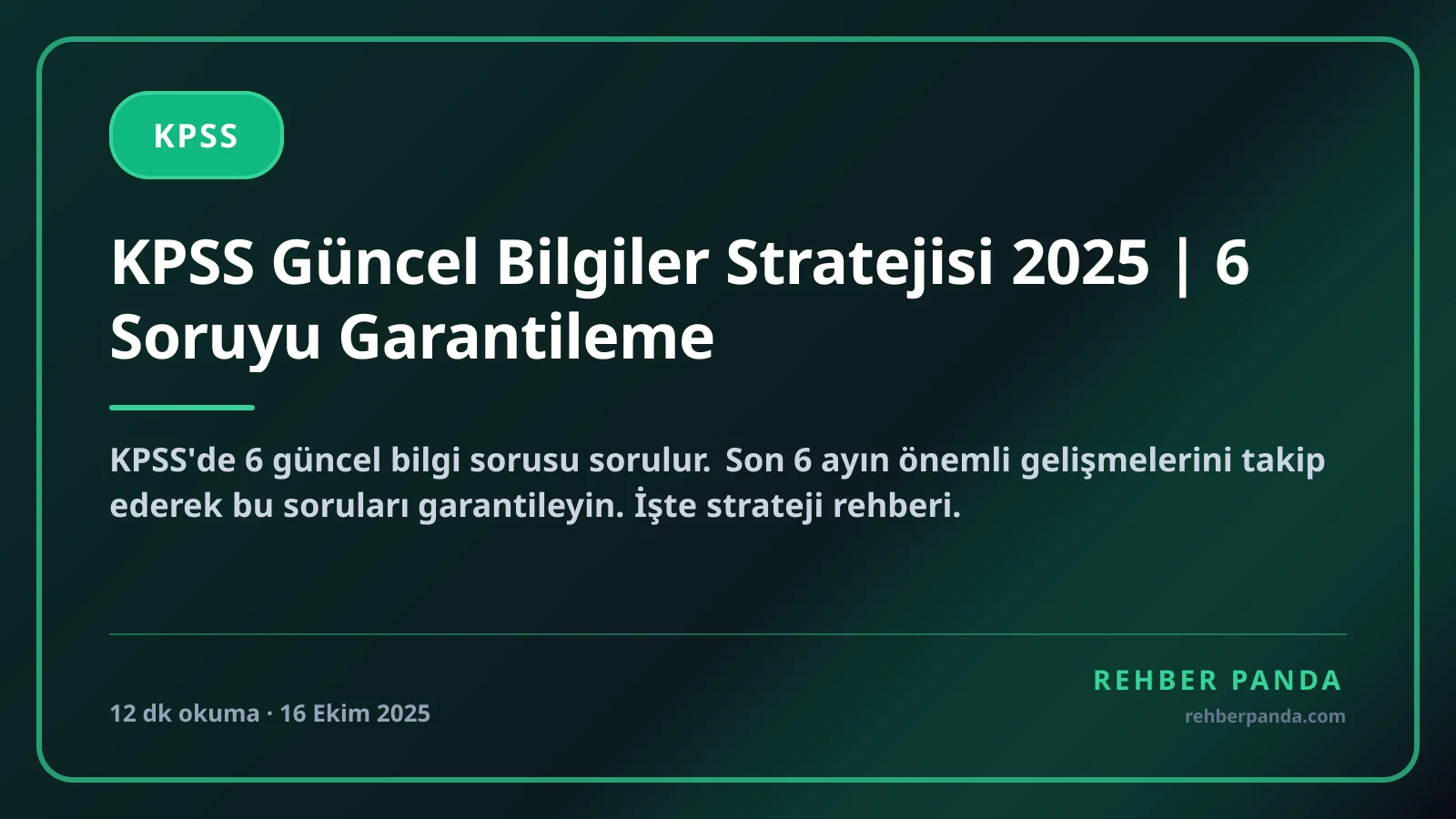 KPSS

KPSS Güncel Bilgiler Stratejisi 2025 | 6 Soruyu Garantileme

KPSS'de 6 güncel bilgi sorusu sorulur. Son 6 ayın önemli gelişmelerini takip ederek bu soruları garantileyin. İşte strateji rehberi.

12 dk okuma · 16 Ekim 2025

REHBER PANDA
rehberpanda.com